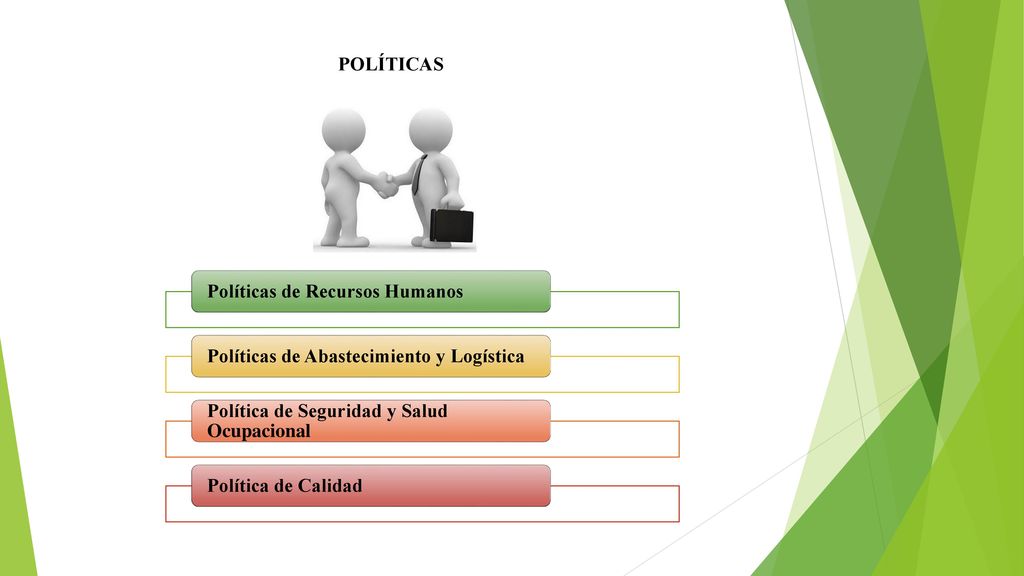 POLÍTICAS

Políticas de Recursos Humanos

Políticas de Abastecimiento y Logística

Política de Seguridad y Salud Ocupacional

Política de Calidad